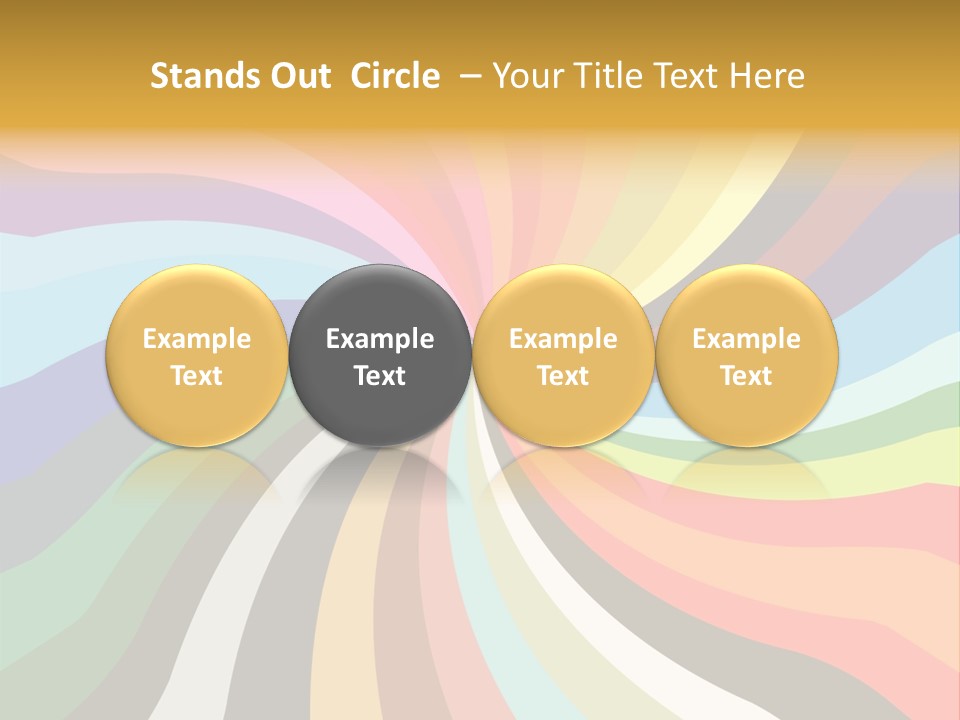 Stands Out Circle – Your Title Text Here

Example Text

Example Text

Example Text

Example Text